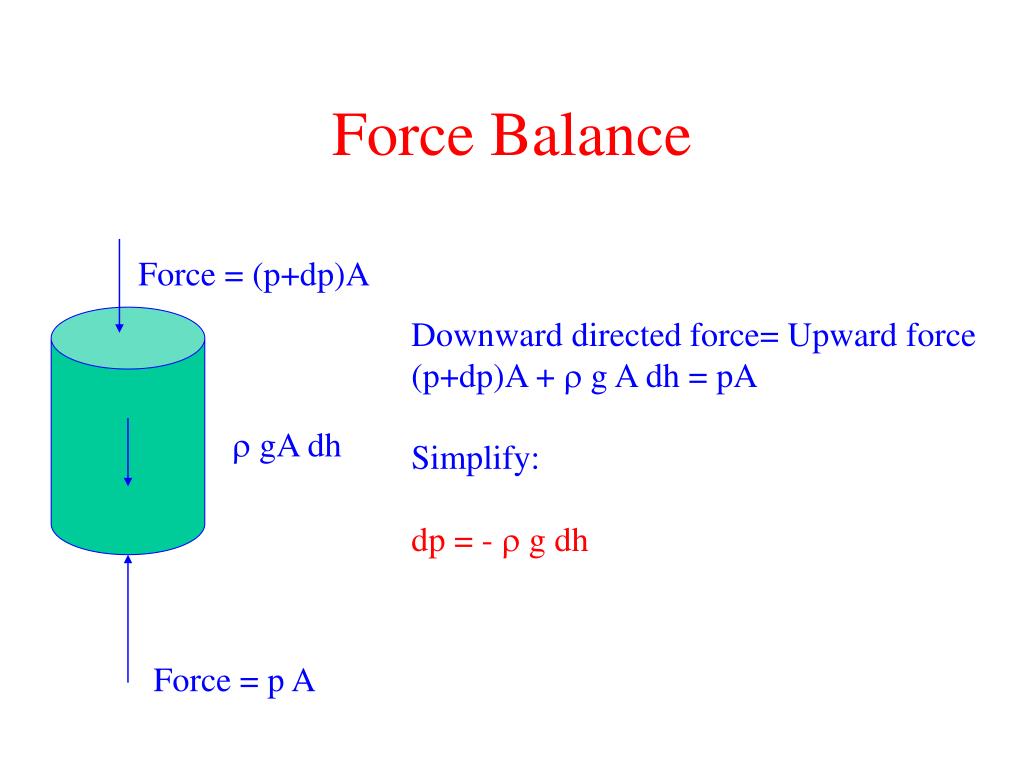 Force Balance

Force = (p+dp)A

$\rho$ gA dh

Force = p A

Downward directed force= Upward force
(p+dp)A + $\rho$ g A dh = pA

Simplify:

dp = - $\rho$ g dh